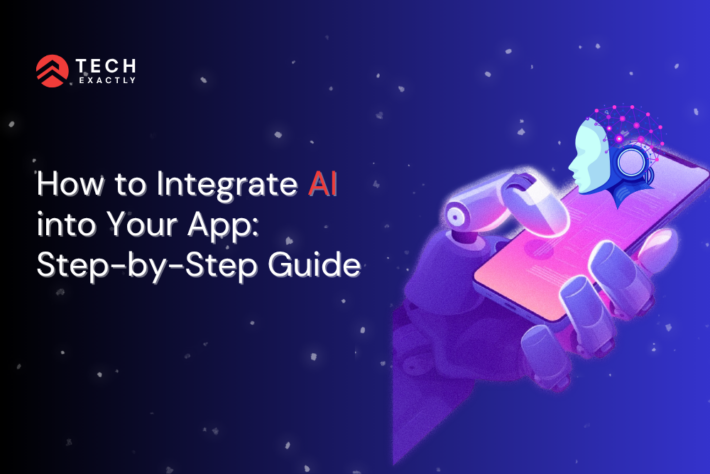 TECH
EXACTLY

How to Integrate AI into Your App: Step-by-Step Guide